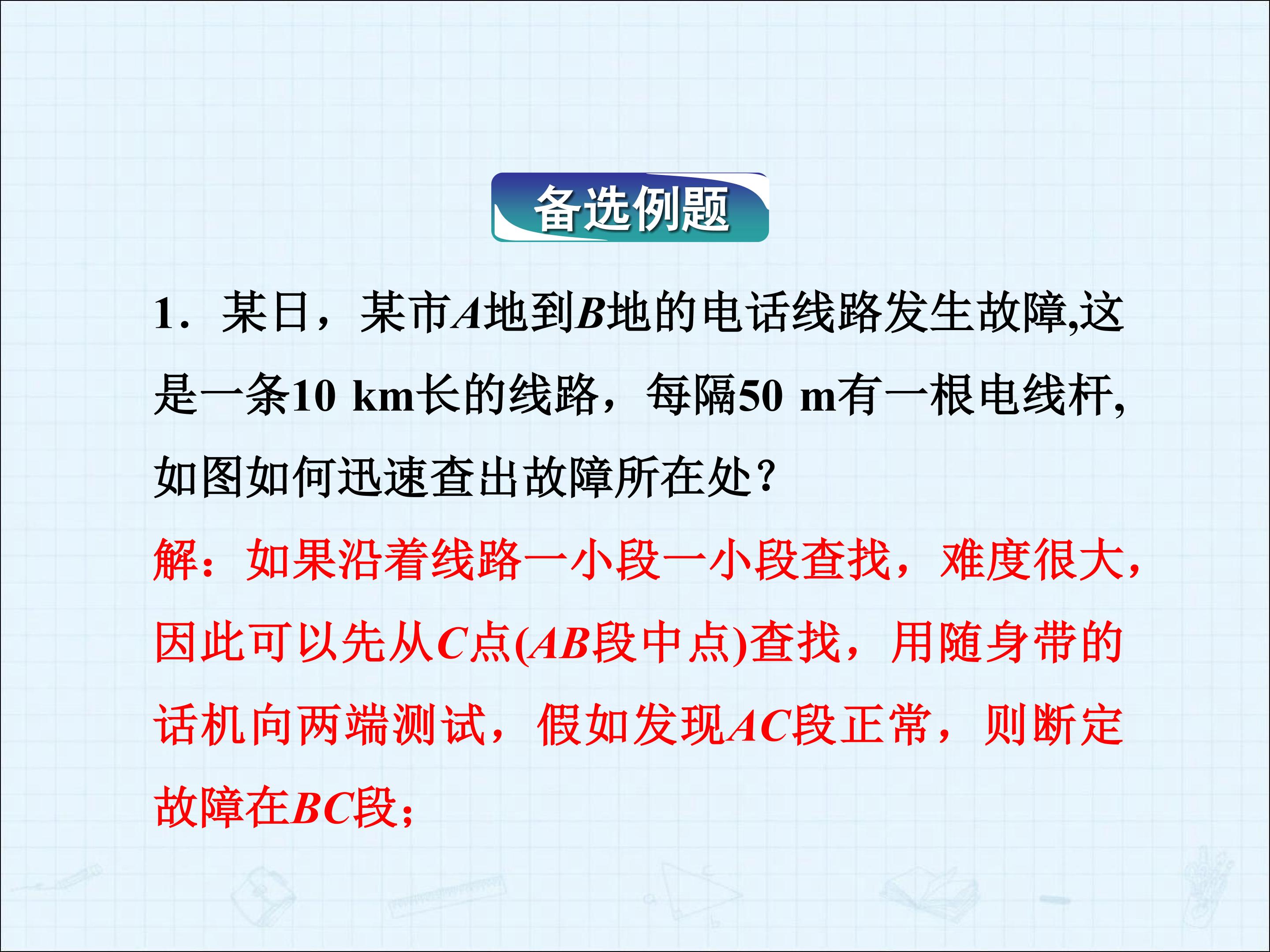 备选例题

1．某日，某市A地到B地的电话线路发生故障,这是一条10 km长的线路，每隔50 m有一根电线杆,如图如何迅速查出故障所在处？

解：如果沿着线路一小段一小段查找，难度很大，因此可以先从C点(AB段中点)查找，用随身带的话机向两端测试，假如发现AC段正常，则断定故障在BC段；